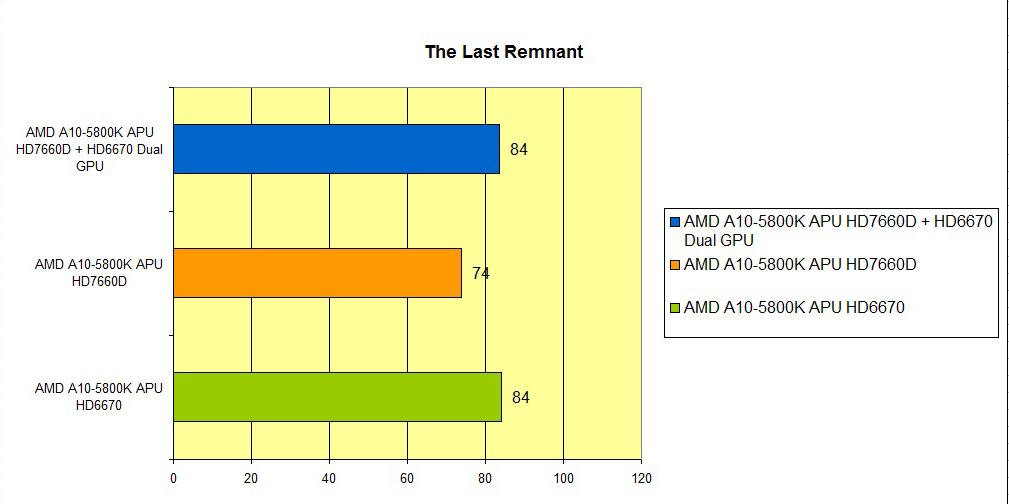 The Last Remnant

AMD A10-5800K APU HD7660D + HD6670 Dual GPU
84

AMD A10-5800K APU HD7660D
74

AMD A10-5800K APU HD6670
84

0
20
40
60
80
100
120

AMD A10-5800K APU HD7660D + HD6670 Dual GPU
AMD A10-5800K APU HD7660D
AMD A10-5800K APU HD6670